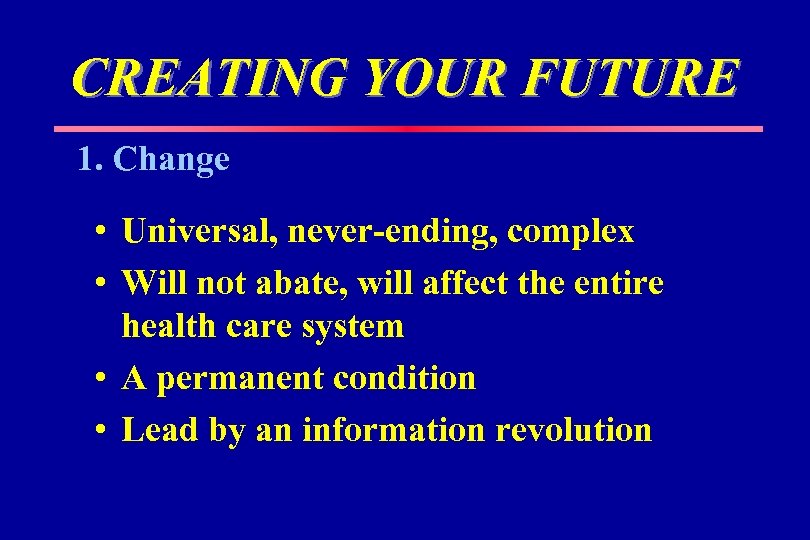 CREATING YOUR FUTURE

1. Change

• Universal, never-ending, complex
• Will not abate, will affect the entire health care system
• A permanent condition
• Lead by an information revolution